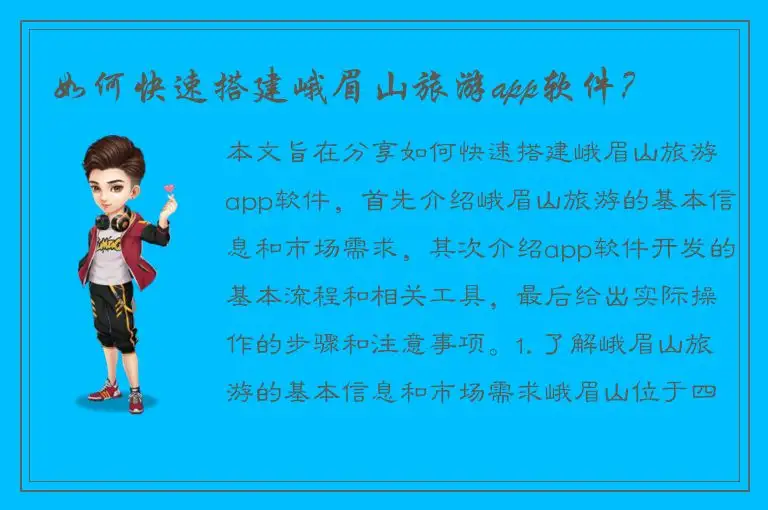 如何快速搭建峨眉山旅游app软件？

本文旨在分享如何快速搭建峨眉山旅游app软件，首先介绍峨眉山旅游的基本信息和市场需求，其次介绍app软件开发的基本流程和相关工具，最后给出实际操作的步骤和注意事项。1. 了解峨眉山旅游的基本信息和市场需求峨眉山位于四